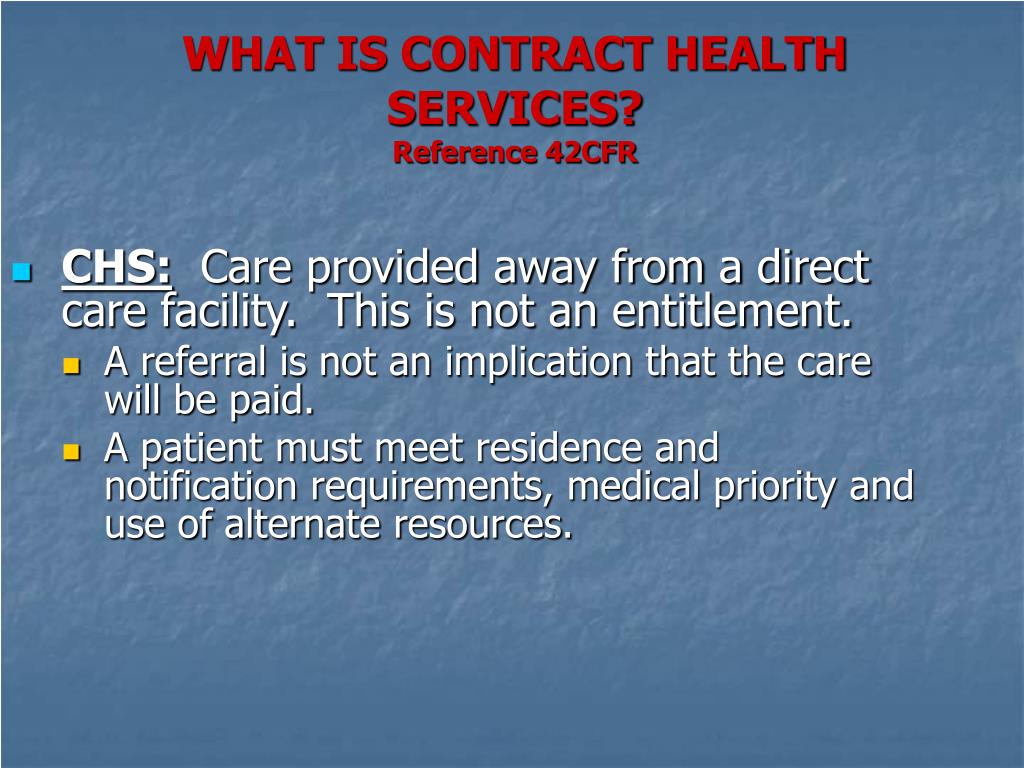 WHAT IS CONTRACT HEALTH SERVICES?
Reference 42CFR

CHS: Care provided away from a direct care facility. This is not an entitlement.

A referral is not an implication that the care will be paid.

A patient must meet residence and notification requirements, medical priority and use of alternate resources.